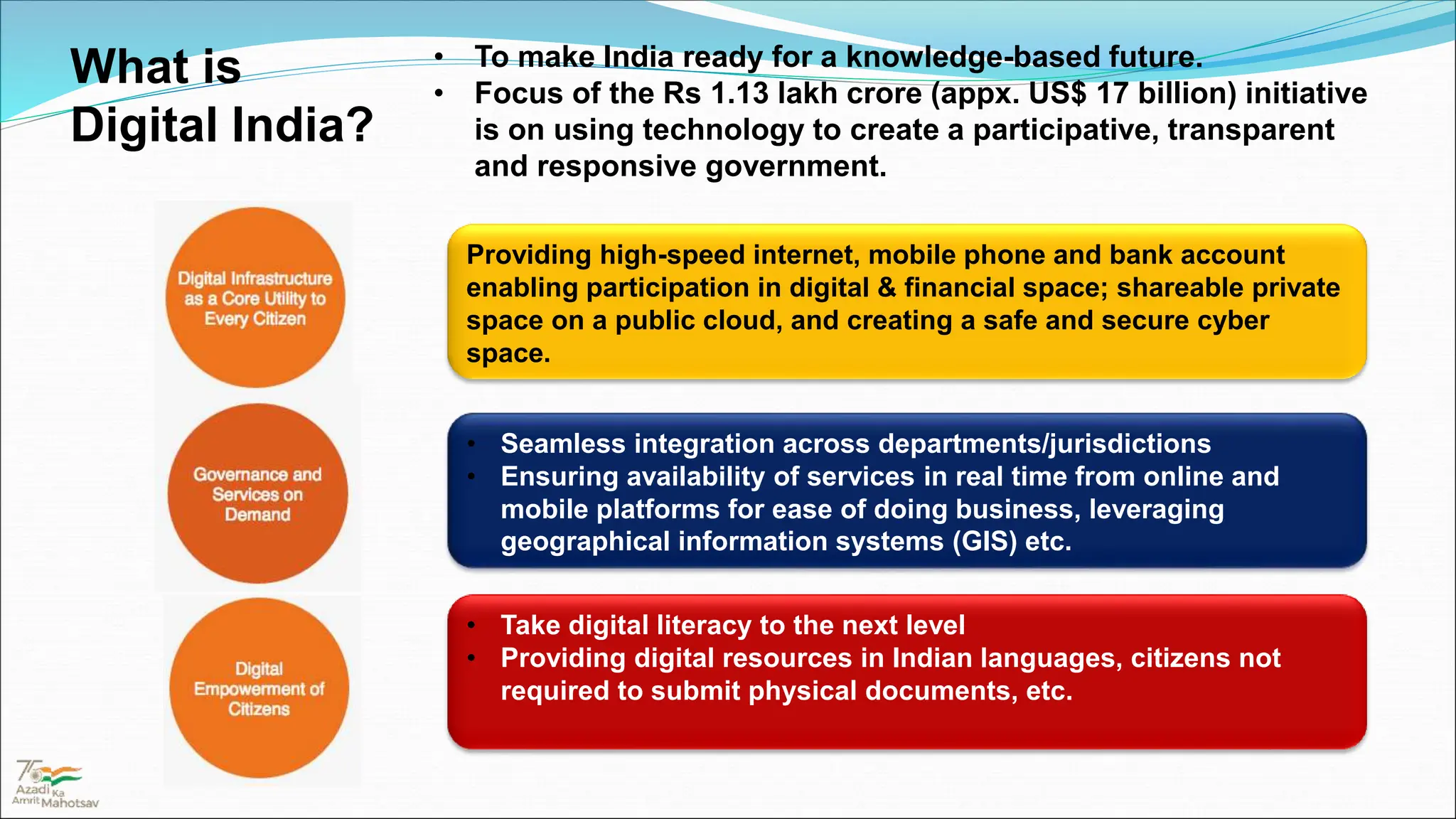 What is Digital India?

• To make India ready for a knowledge-based future.
• Focus of the Rs 1.13 lakh crore (appx. US$ 17 billion) initiative is on using technology to create a participative, transparent and responsive government.

Digital Infrastructure as a Core Utility to Every Citizen

Providing high-speed internet, mobile phone and bank account enabling participation in digital & financial space; shareable private space on a public cloud, and creating a safe and secure cyber space.

Governance and Services on Demand

• Seamless integration across departments/jurisdictions
• Ensuring availability of services in real time from online and mobile platforms for ease of doing business, leveraging geographical information systems (GIS) etc.

Digital Empowerment of Citizens

• Take digital literacy to the next level
• Providing digital resources in Indian languages, citizens not required to submit physical documents, etc.

75 Azadi Ka Amrit Mahotsav